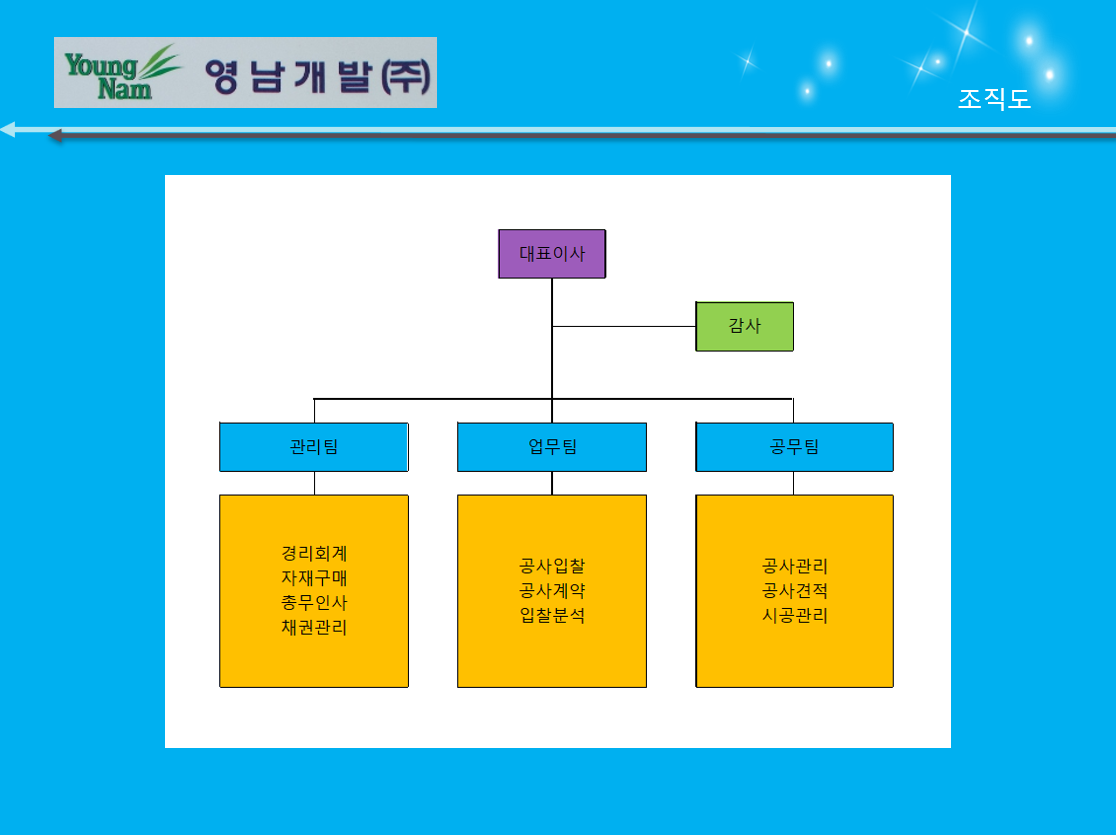 Young Nam 영남개발(주)

조직도

대표이사

감사

관리팀

업무팀

공무팀

경리회계
자재구매
총무인사
채권관리

공사입찰
공사계약
입찰분석

공사관리
공사견적
시공관리